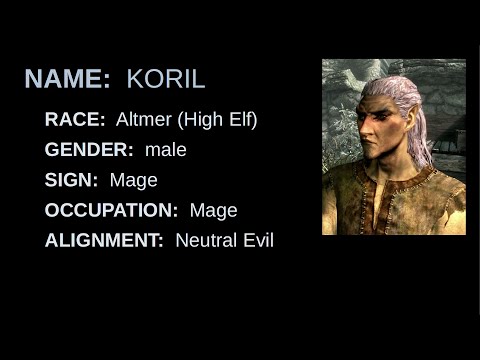 NAME: KORIL

RACE: Altmer (High Elf)

GENDER: male

SIGN: Mage

OCCUPATION: Mage

ALIGNMENT: Neutral Evil